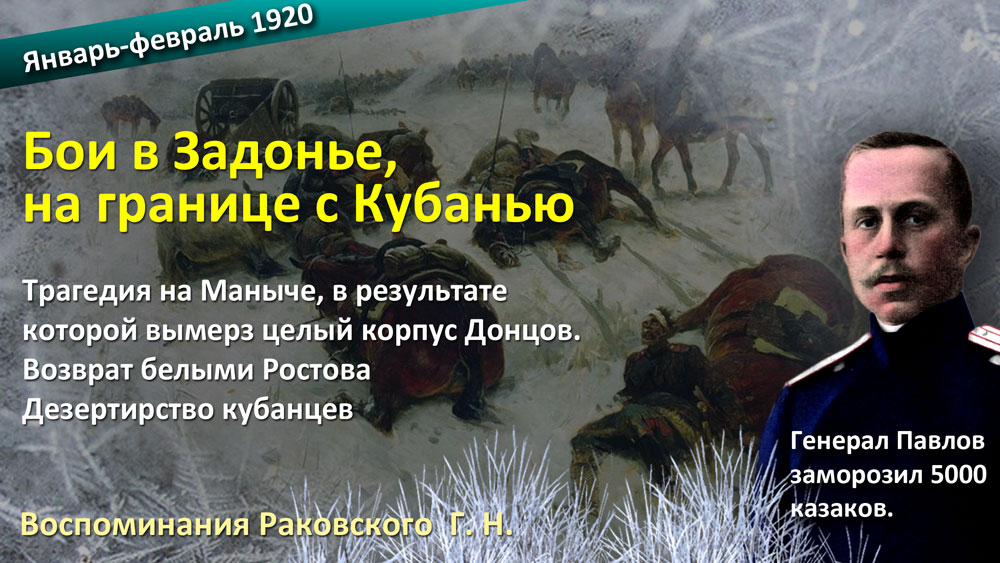 Январь-февраль 1920

Бои в Задонье, на границе с Кубанью

Трагедия на Маныче, в результате которой вымерз целый корпус Донцов.
Возврат белыми Ростова
Дезертирство кубанцев

Генерал Павлов заморозил 5000 казаков.

Воспоминания Раковского Г. Н.